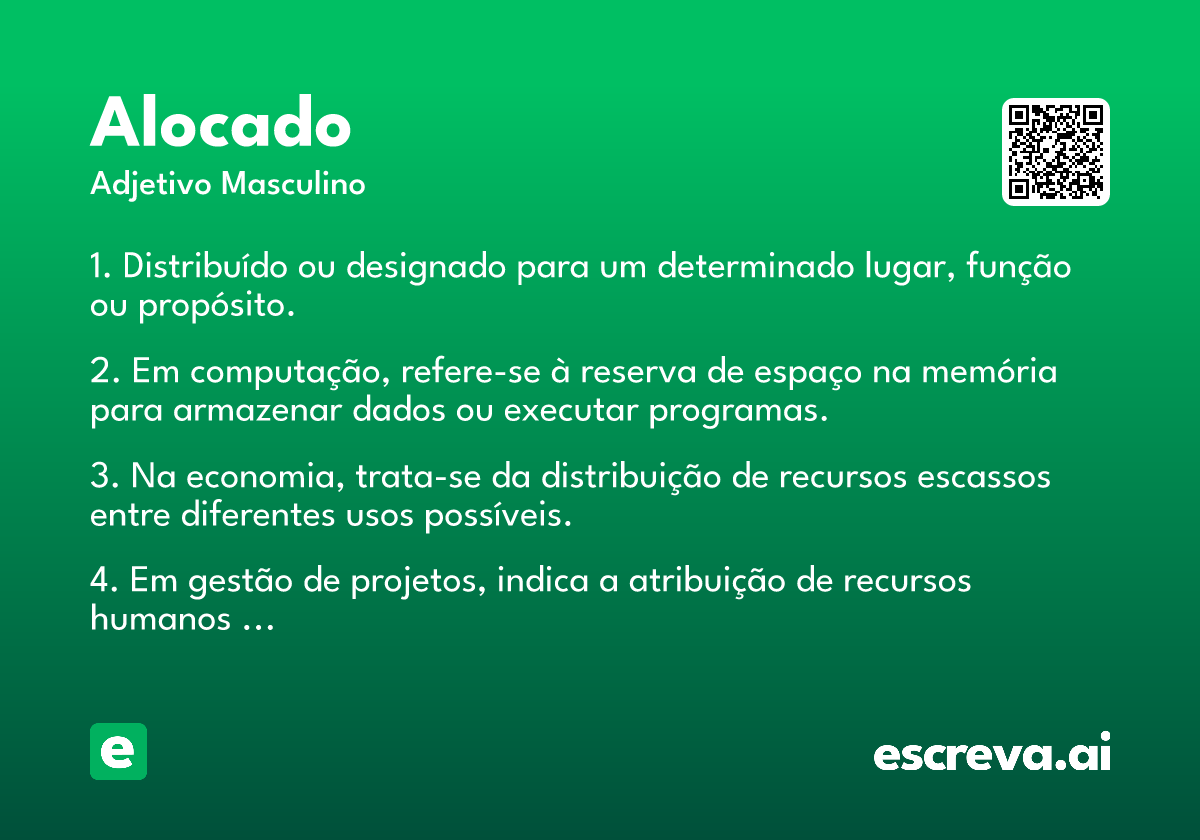 Alocado
Adjetivo Masculino

1. Distribuído ou designado para um determinado lugar, função ou propósito.

2. Em computação, refere-se à reserva de espaço na memória para armazenar dados ou executar programas.

3. Na economia, trata-se da distribuição de recursos escassos entre diferentes usos possíveis.

4. Em gestão de projetos, indica a atribuição de recursos humanos ...

e

escreva.ai